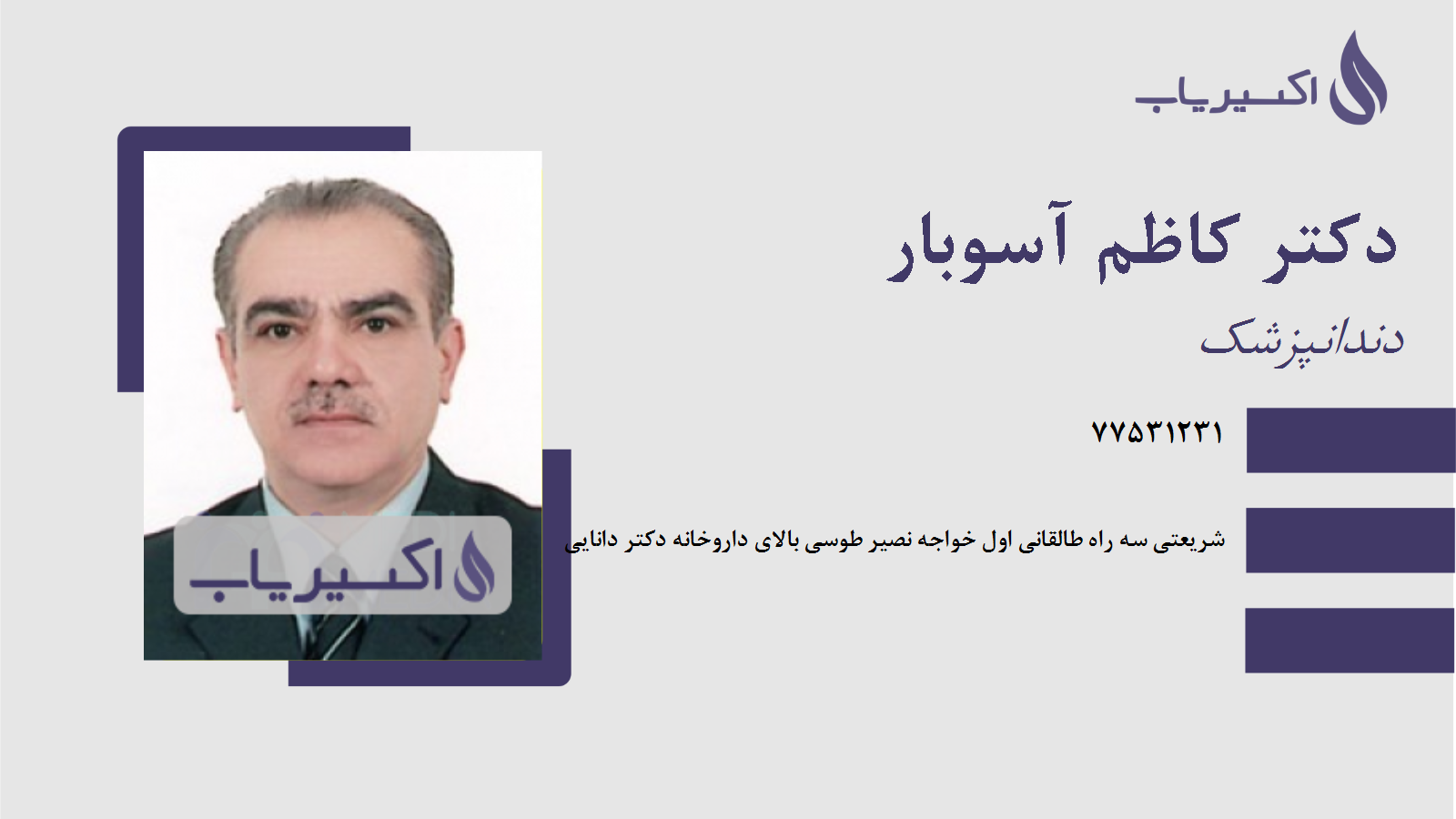 اکسیریاب

دکتر کاظم آسوبار

دندانپزشک

۷۷۵۳۱۲۳۱

شریعتی سه راه طالقانی اول خواجه نصیر طوسی بالای داروخانه دکتر دانایی

اکسیریاب